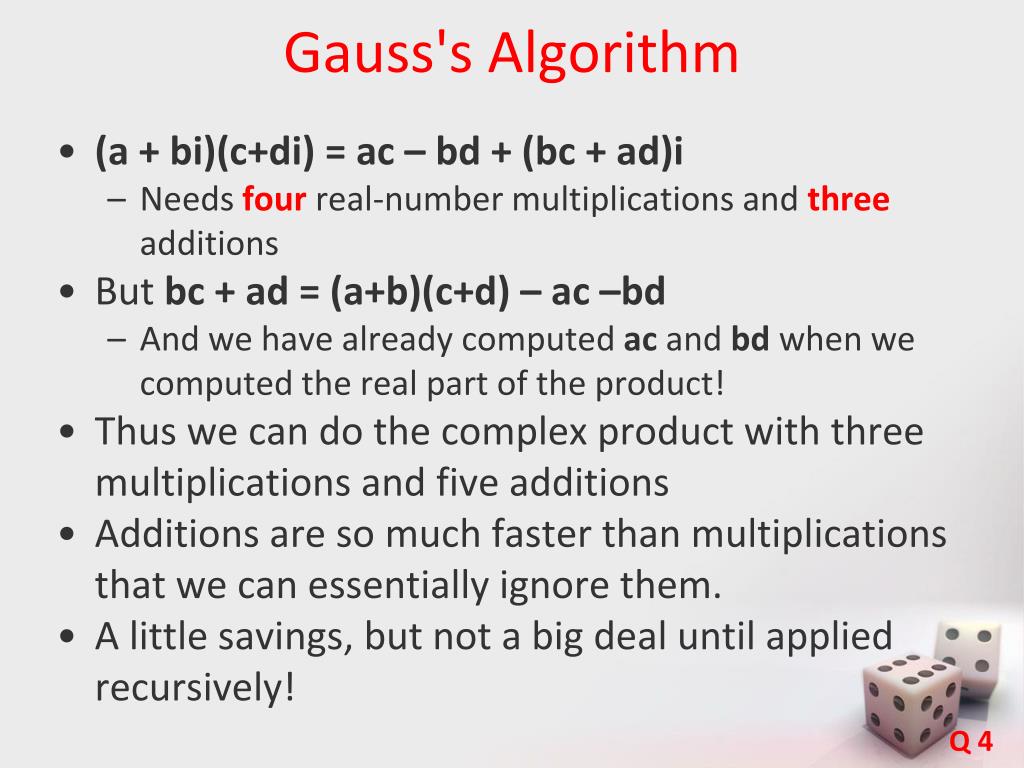 Gauss's Algorithm

• (a + bi)(c+di) = ac – bd + (bc + ad)i
  – Needs four real-number multiplications and three additions
• But bc + ad = (a+b)(c+d) – ac –bd
  – And we have already computed ac and bd when we computed the real part of the product!
• Thus we can do the complex product with three multiplications and five additions
• Additions are so much faster than multiplications that we can essentially ignore them.
• A little savings, but not a big deal until applied recursively!

Q 4